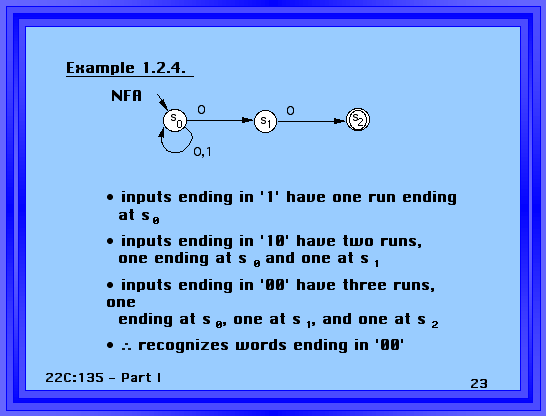 Example 1.2.4.

NFA

$s_0$ 0 $s_1$ 0 $s_2$

0,1

• inputs ending in '1' have one run ending at $s_0$

• inputs ending in '10' have two runs, one ending at $s_0$ and one at $s_1$

• inputs ending in '00' have three runs, one ending at $s_0$, one at $s_1$, and one at $s_2$

• $\therefore$ recognizes words ending in '00'

22C:135 – Part I

23